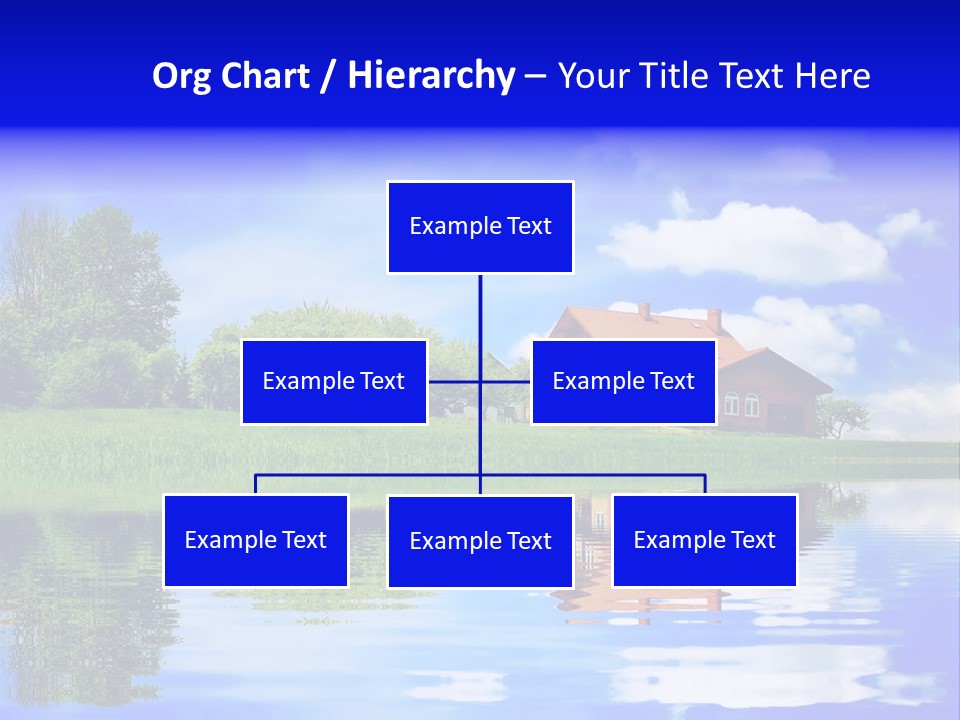 Org Chart / Hierarchy – Your Title Text Here

Example Text

Example Text

Example Text

Example Text

Example Text

Example Text